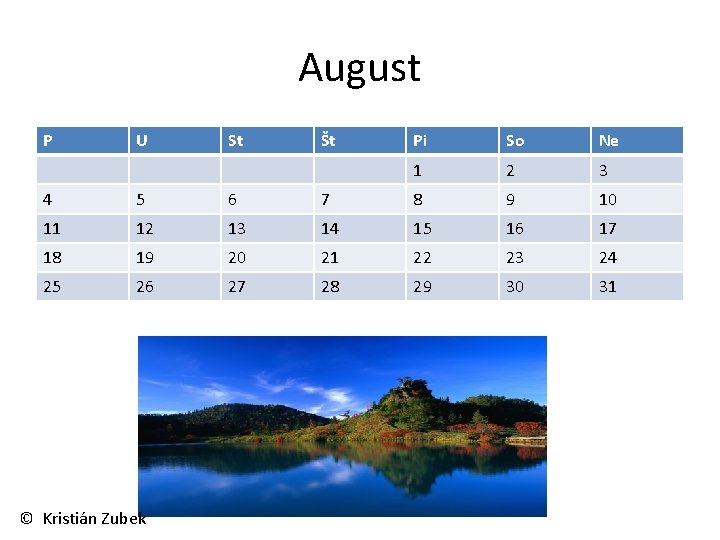 August

| P | U | St | Št | Pi | So | Ne |
|---|---|---|---|---|---|---|
|  |  |  |  | 1 | 2 | 3 |
| 4 | 5 | 6 | 7 | 8 | 9 | 10 |
| 11 | 12 | 13 | 14 | 15 | 16 | 17 |
| 18 | 19 | 20 | 21 | 22 | 23 | 24 |
| 25 | 26 | 27 | 28 | 29 | 30 | 31 |

© Kristián Zubek